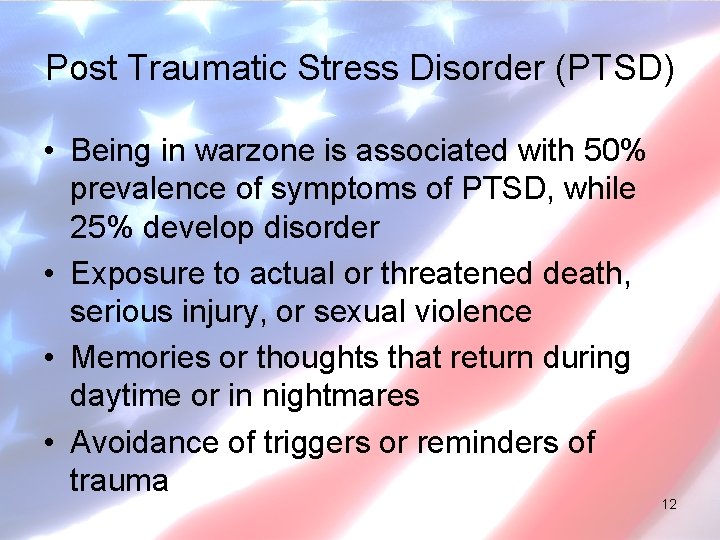 Post Traumatic Stress Disorder (PTSD)

• Being in warzone is associated with 50% prevalence of symptoms of PTSD, while 25% develop disorder
• Exposure to actual or threatened death, serious injury, or sexual violence
• Memories or thoughts that return during daytime or in nightmares
• Avoidance of triggers or reminders of trauma

12